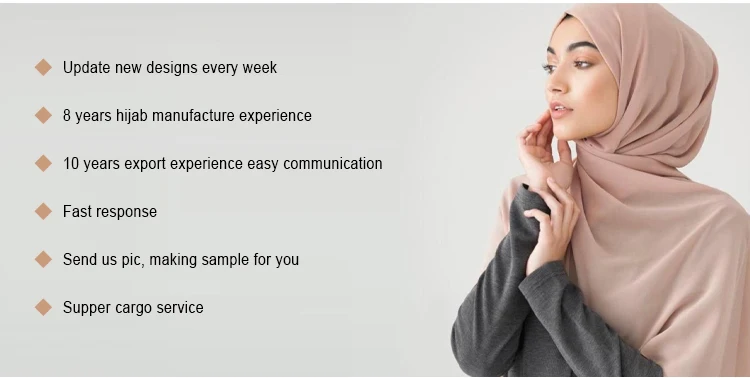 Update new designs every week

8 years hijab manufacture experience

10 years export experience easy communication

Fast response

Send us pic, making sample for you

Supper cargo service